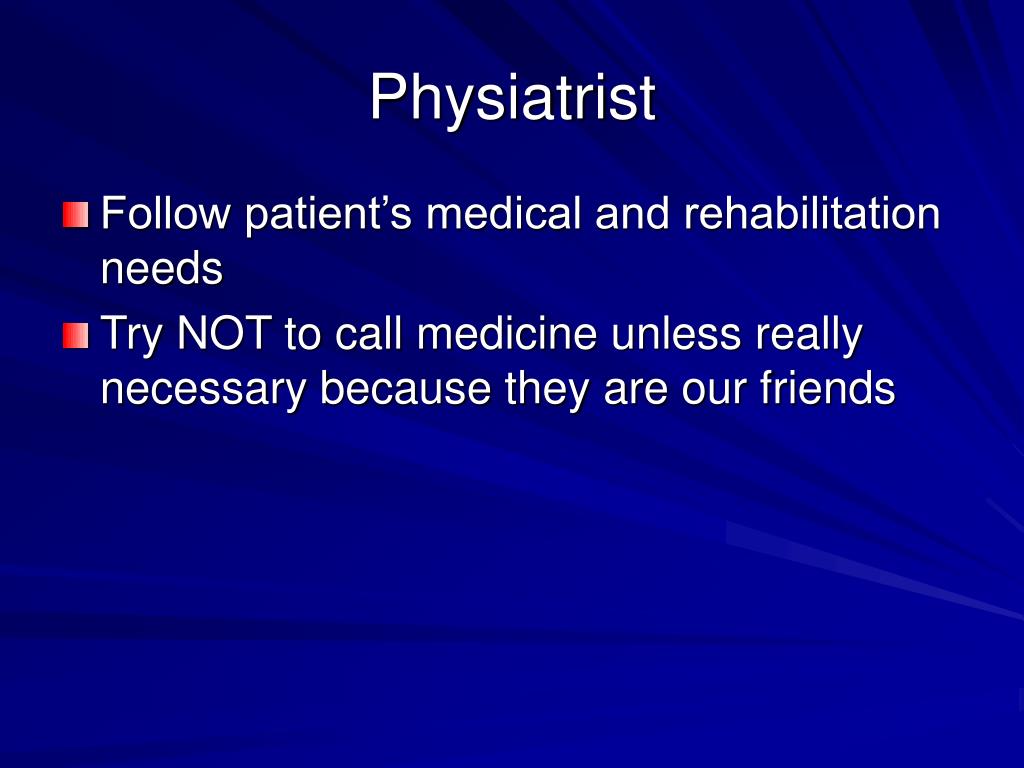 Physiatrist

Follow patient’s medical and rehabilitation needs

Try NOT to call medicine unless really necessary because they are our friends